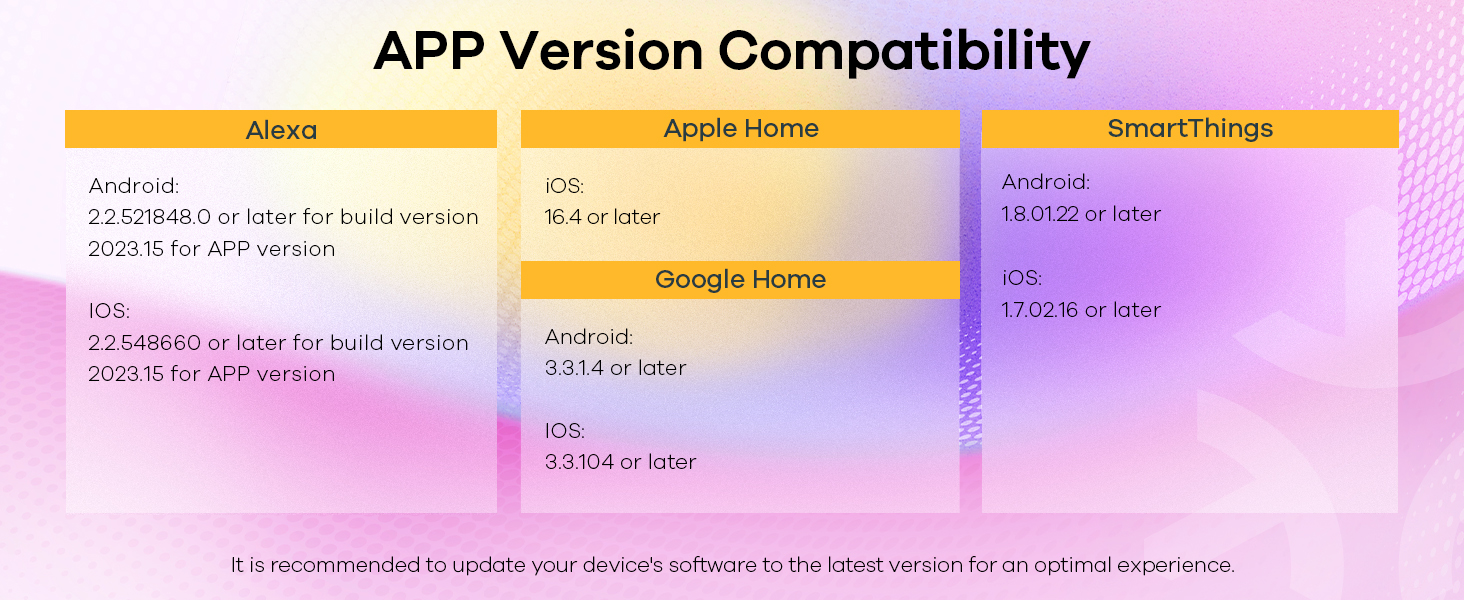 APP Version Compatibility

Alexa

Android:
2.2.521848.0 or later for build version 2023.15 for APP version

IOS:
2.2.548660 or later for build version 2023.15 for APP version

Apple Home

iOS:
16.4 or later

Google Home

Android:
3.3.1.4 or later

IOS:
3.3.104 or later

SmartThings

Android:
1.8.01.22 or later

iOS:
1.7.02.16 or later

It is recommended to update your device's software to the latest version for an optimal experience.